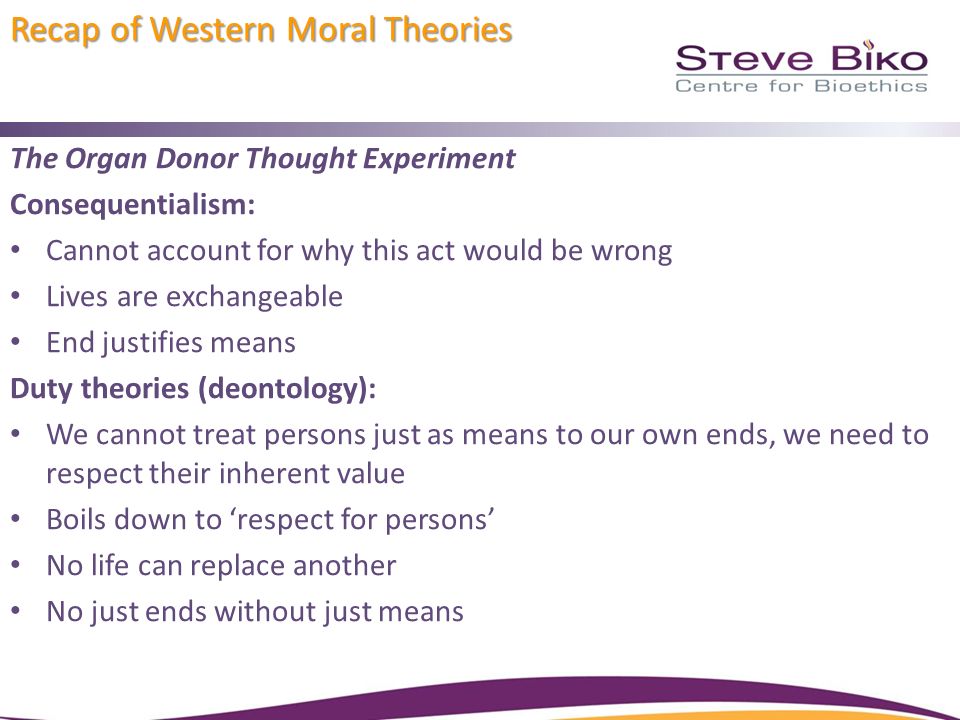 Recap of Western Moral Theories

STEVE BIKO
Centre for Bioethics

The Organ Donor Thought Experiment

Consequentialism:

• Cannot account for why this act would be wrong
• Lives are exchangeable
• End justifies means

Duty theories (deontology):

• We cannot treat persons just as means to our own ends, we need to respect their inherent value
• Boils down to ‘respect for persons’
• No life can replace another
• No just ends without just means